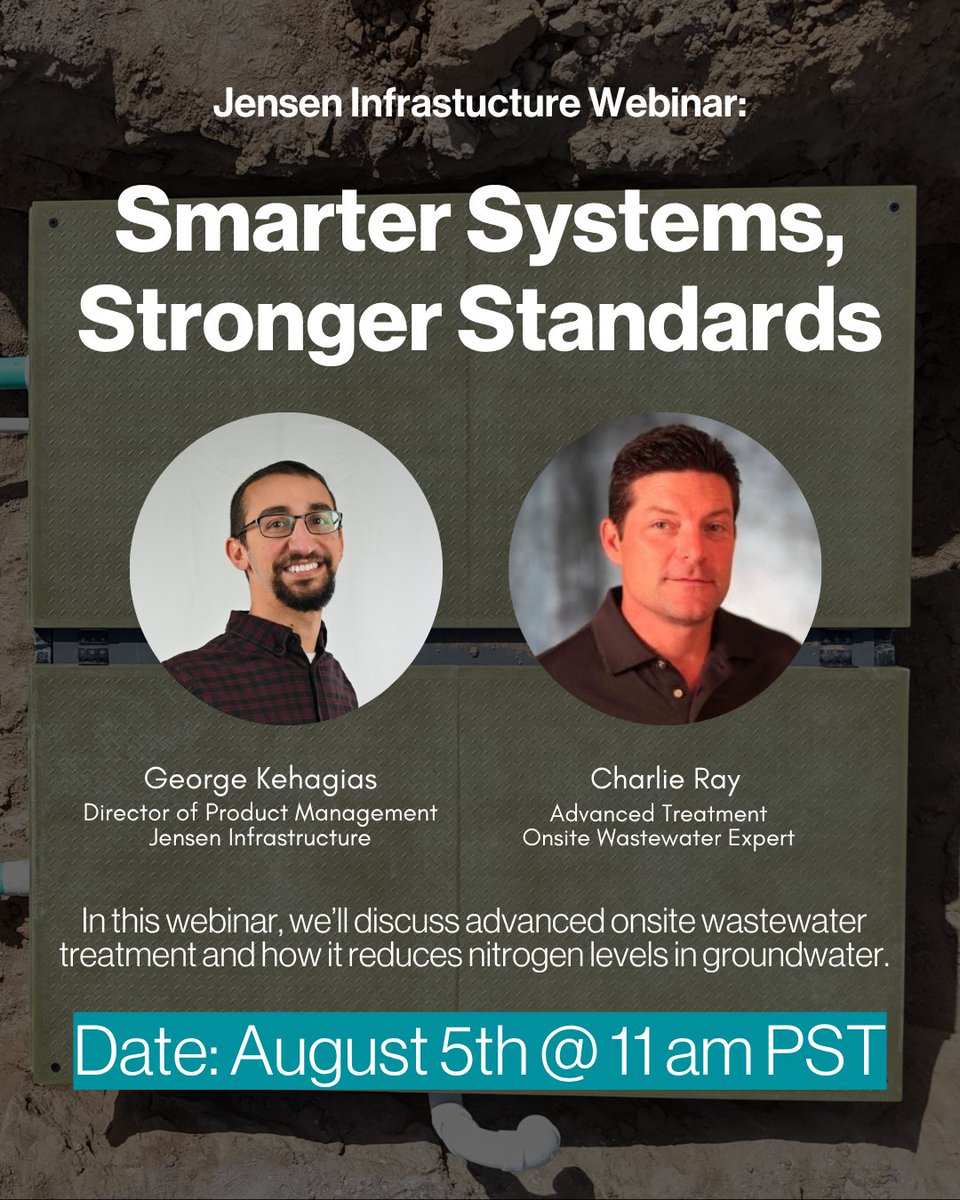 Jensen Infrastucture Webinar:

Smarter Systems, Stronger Standards

George Kehagias
Director of Product Management
Jensen Infrastructure

Charlie Ray
Advanced Treatment
Onsite Wastewater Expert

In this webinar, we'll discuss advanced onsite wastewater treatment and how it reduces nitrogen levels in groundwater.

Date: August 5th @ 11 am PST